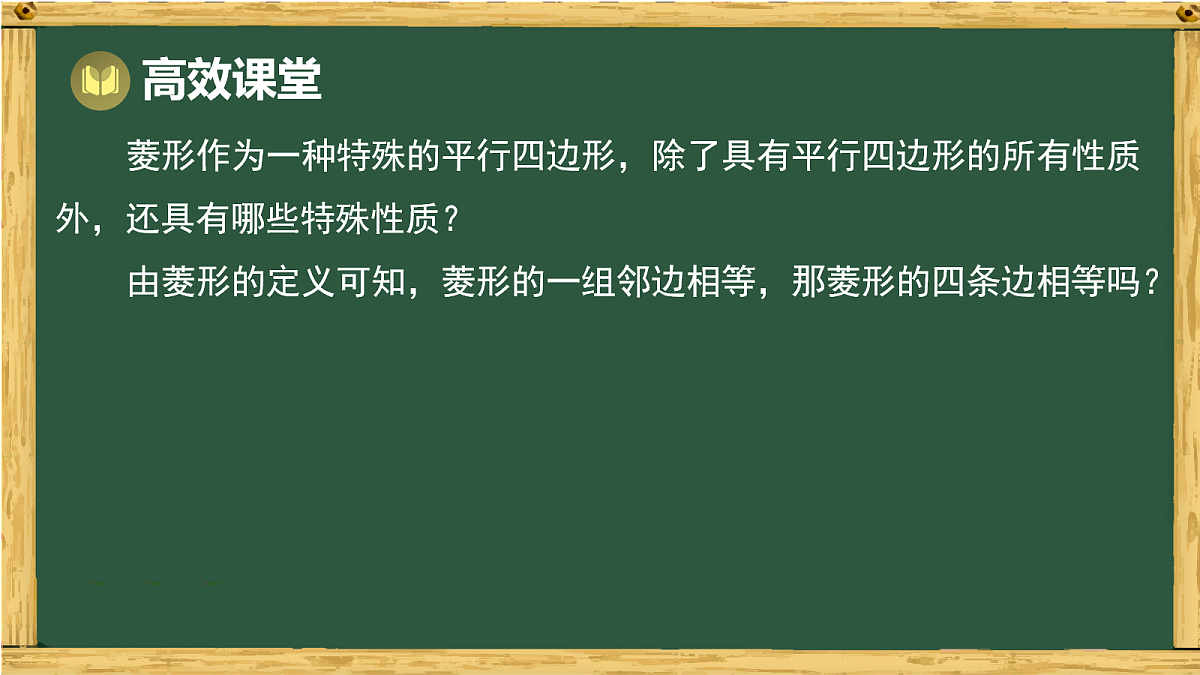 高效课堂

菱形作为一种特殊的平行四边形，除了具有平行四边形的所有性质外，还具有哪些特殊性质？

由菱形的定义可知，菱形的一组邻边相等，那菱形的四条边相等吗？